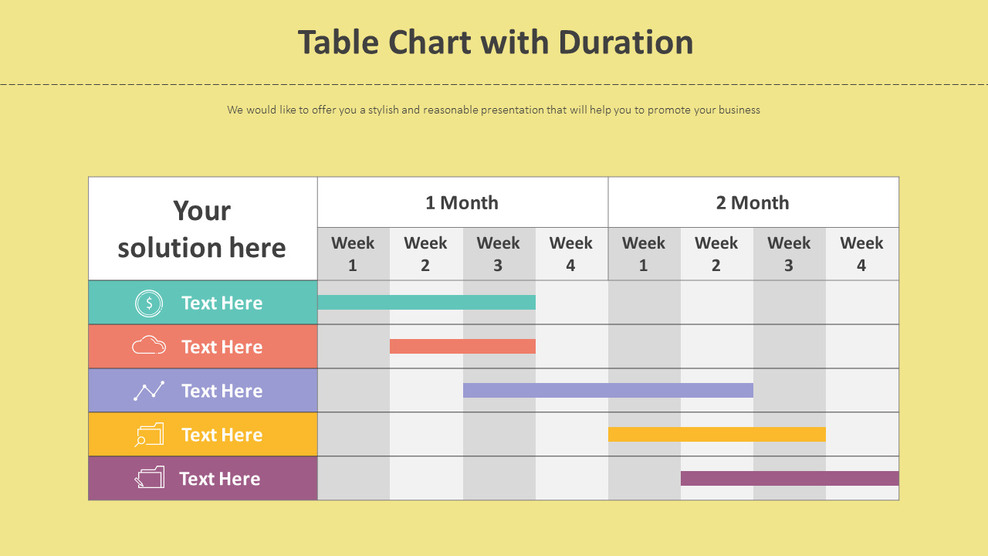 Table Chart with Duration

We would like to offer you a stylish and reasonable presentation that will help you to promote your business

| Your solution here | 1 Month | | | | 2 Month | | | |
|---|---|---|---|---|---|---|---|---|
| | Week 1 | Week 2 | Week 3 | Week 4 | Week 1 | Week 2 | Week 3 | Week 4 |
| Text Here | | | | | | | | |
| Text Here | | | | | | | | |
| Text Here | | | | | | | | |
| Text Here | | | | | | | | |
| Text Here | | | | | | | | |